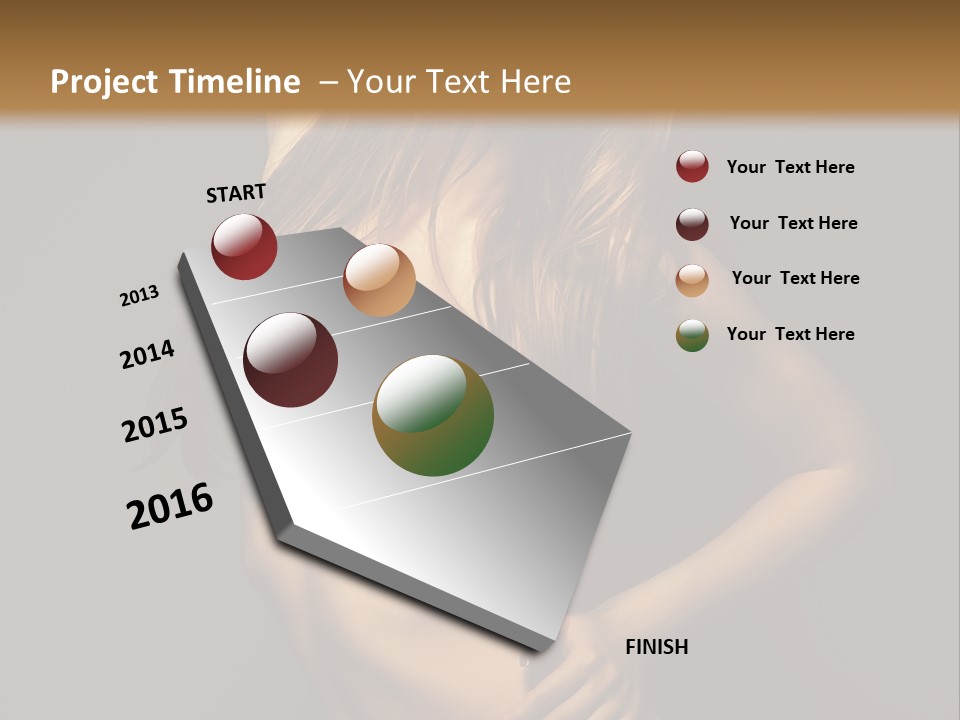 Project Timeline – Your Text Here

START

2013

2014

2015

2016

FINISH

Your Text Here

Your Text Here

Your Text Here

Your Text Here